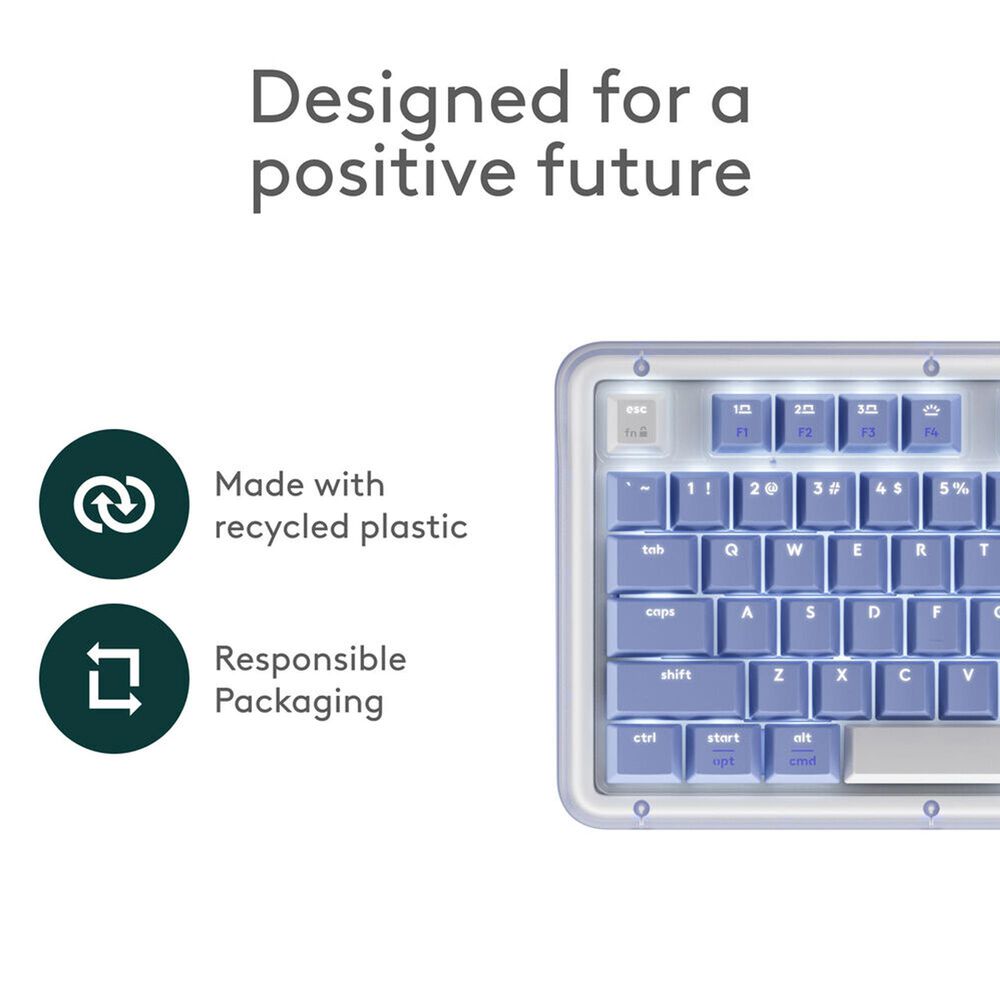 Designed for a positive future

Made with recycled plastic

Responsible Packaging

esc
fn

1
F1
2
F2
3
F3
F4

` ~
1 !
2 @
3 #
4 $
5 %

tab
Q
W
E
R
T

caps
A
S
D
F

shift
Z
X
C
V

ctrl
start
opt
alt
cmd